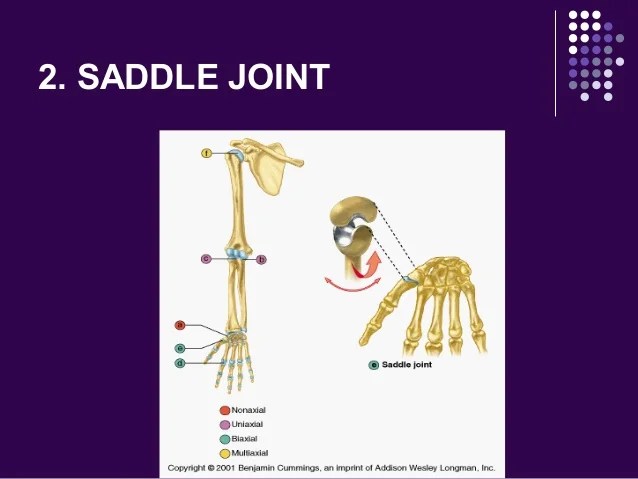 2. SADDLE JOINT

f

c

b

a

e

d

e Saddle joint

Nonaxial

Uniaxial

Biaxial

Multiaxial

Copyright © 2001 Benjamin Cummings, an imprint of Addison Wesley Longman, Inc.